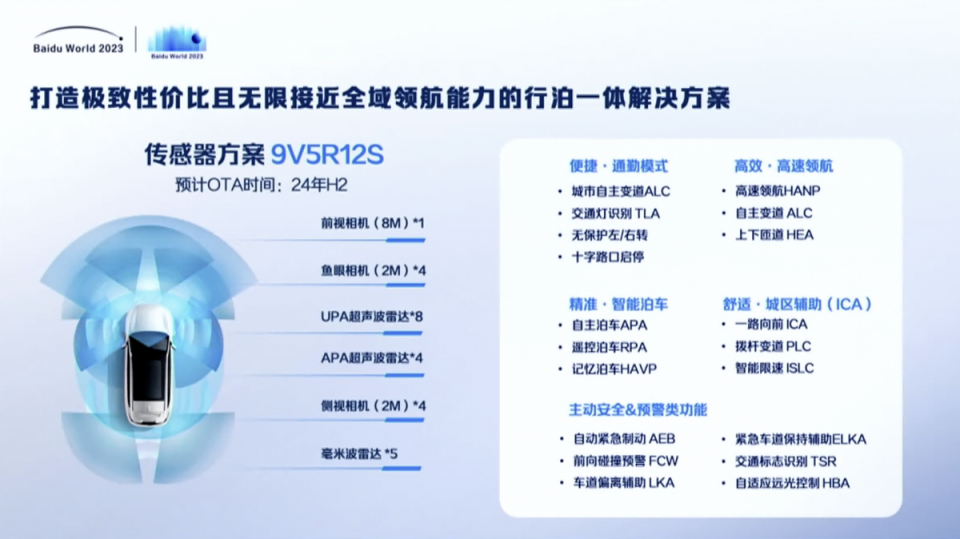 Baidu World 2023

Baidu World 2023

打造极致性价比且无限接近全域领航能力的行泊一体解决方案

传感器方案 9V5R12S

预计OTA时间：24年H2

前视相机（8M）*1

鱼眼相机（2M）*4

UPA超声波雷达*8

APA超声波雷达*4

侧视相机（2M）*4

毫米波雷达 *5

便捷 · 通勤模式

• 城市自主变道ALC
• 交通灯识别 TLA
• 无保护左/右转
• 十字路口启停

高效 · 高速领航

• 高速领航HANP
• 自主变道 ALC
• 上下匝道 HEA

精准 · 智能泊车

• 自主泊车APA
• 遥控泊车RPA
• 记忆泊车HAVP

舒适 · 城区辅助（ICA）

• 一路向前 ICA
• 拨杆变道 PLC
• 智能限速 ISLC

主动安全&预警类功能

• 自动紧急制动 AEB
• 前向碰撞预警 FCW
• 车道偏离辅助 LKA

• 紧急车道保持辅助ELKA
• 交通标志识别 TSR
• 自适应远光控制 HBA